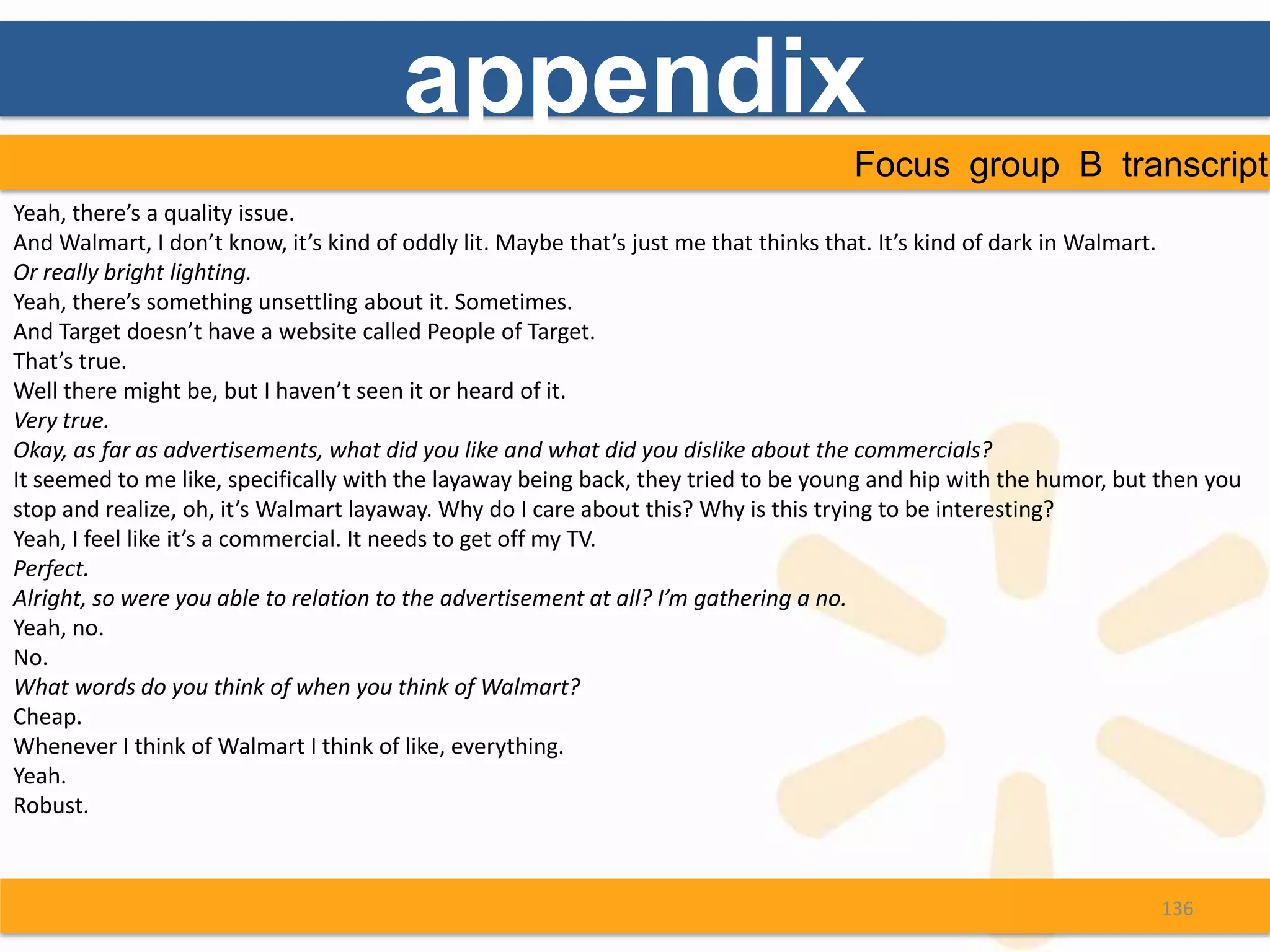 appendix

Focus group B transcript

Yeah, there's a quality issue.
And Walmart, I don't know, it's kind of oddly lit. Maybe that's just me that thinks that. It's kind of dark in Walmart.
Or really bright lighting.
Yeah, there's something unsettling about it. Sometimes.
And Target doesn't have a website called People of Target.
That's true.
Well there might be, but I haven't seen it or heard of it.
Very true.
Okay, as far as advertisements, what did you like and what did you dislike about the commercials?
It seemed to me like, specifically with the layaway being back, they tried to be young and hip with the humor, but then you stop and realize, oh, it's Walmart layaway. Why do I care about this? Why is this trying to be interesting?
Yeah, I feel like it's a commercial. It needs to get off my TV.
Perfect.
Alright, so were you able to relation to the advertisement at all? I'm gathering a no.
Yeah, no.
No.
What words do you think of when you think of Walmart?
Cheap.
Whenever I think of Walmart I think of like, everything.
Yeah.
Robust.

136